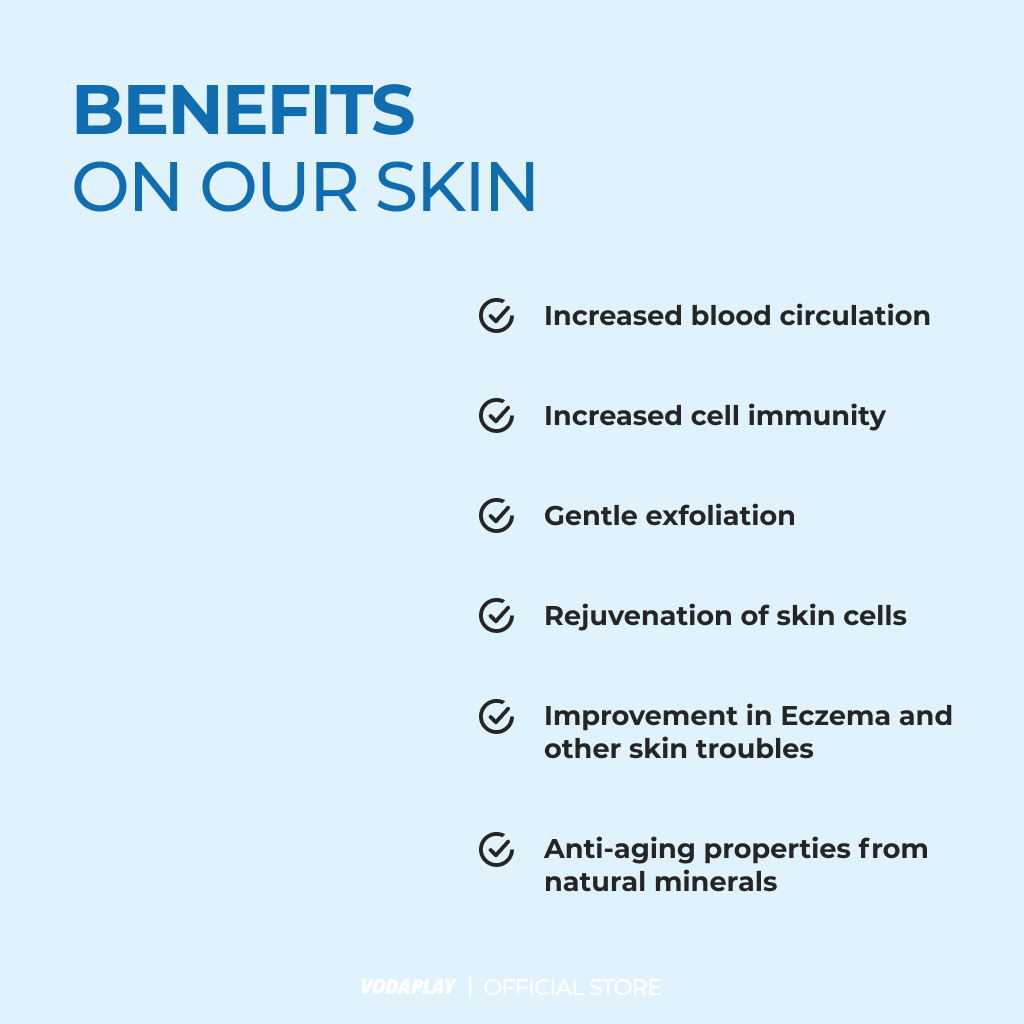 BENEFITS
ON OUR SKIN

Increased blood circulation

Increased cell immunity

Gentle exfoliation

Rejuvenation of skin cells

Improvement in Eczema and other skin troubles

Anti-aging properties from natural minerals

VODAPLAY | OFFICIAL STORE